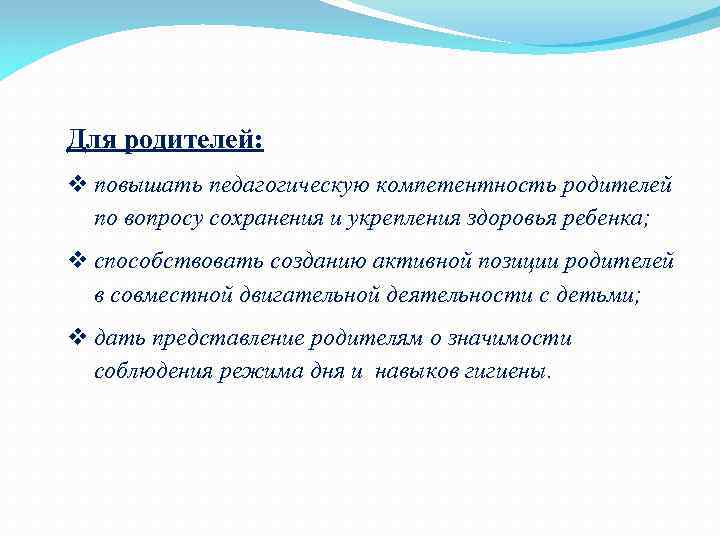 Для родителей:

❖ повышать педагогическую компетентность родителей по вопросу сохранения и укрепления здоровья ребенка;

❖ способствовать созданию активной позиции родителей в совместной двигательной деятельности с детьми;

❖ дать представление родителям о значимости соблюдения режима дня и  навыков гигиены.